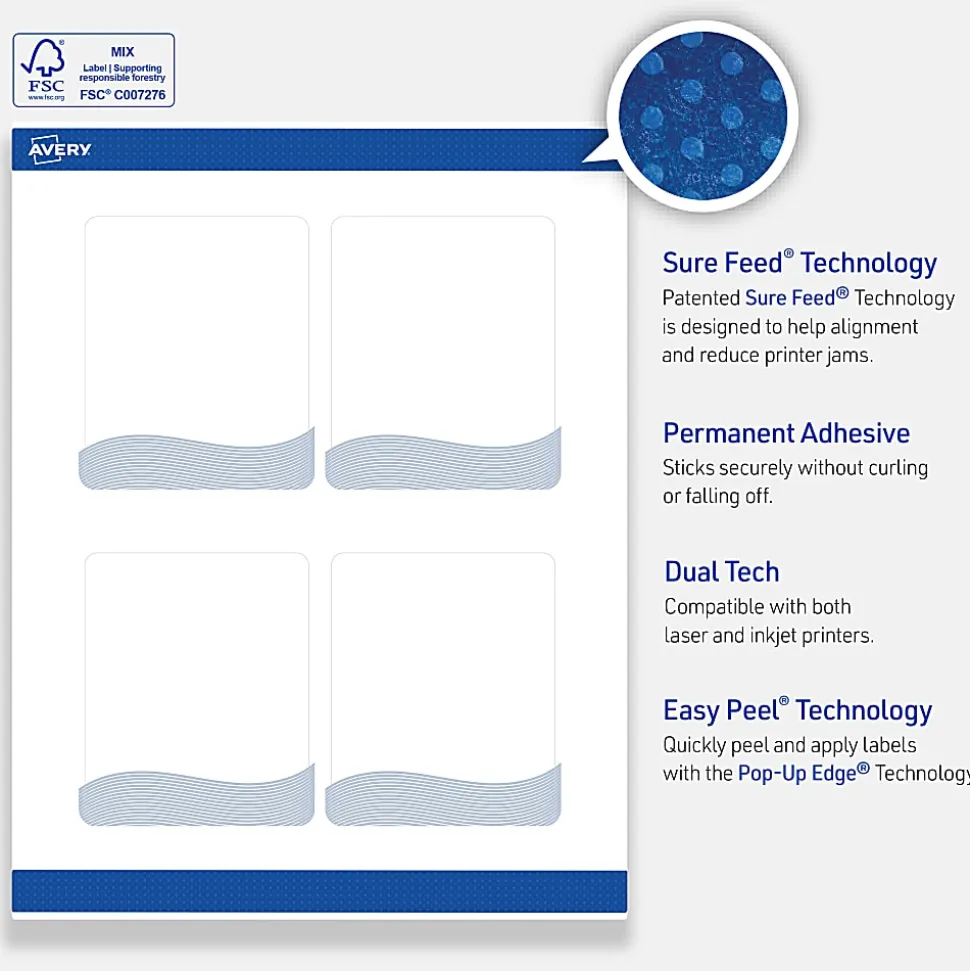 FSC
www.fsc.org
MIX
Label | Supporting responsible forestry
FSC® C007276

AVERY

Sure Feed® Technology
Patented Sure Feed® Technology is designed to help alignment and reduce printer jams.

Permanent Adhesive
Sticks securely without curling or falling off.

Dual Tech
Compatible with both laser and inkjet printers.

Easy Peel® Technology
Quickly peel and apply labels with the Pop-Up Edge® Technology